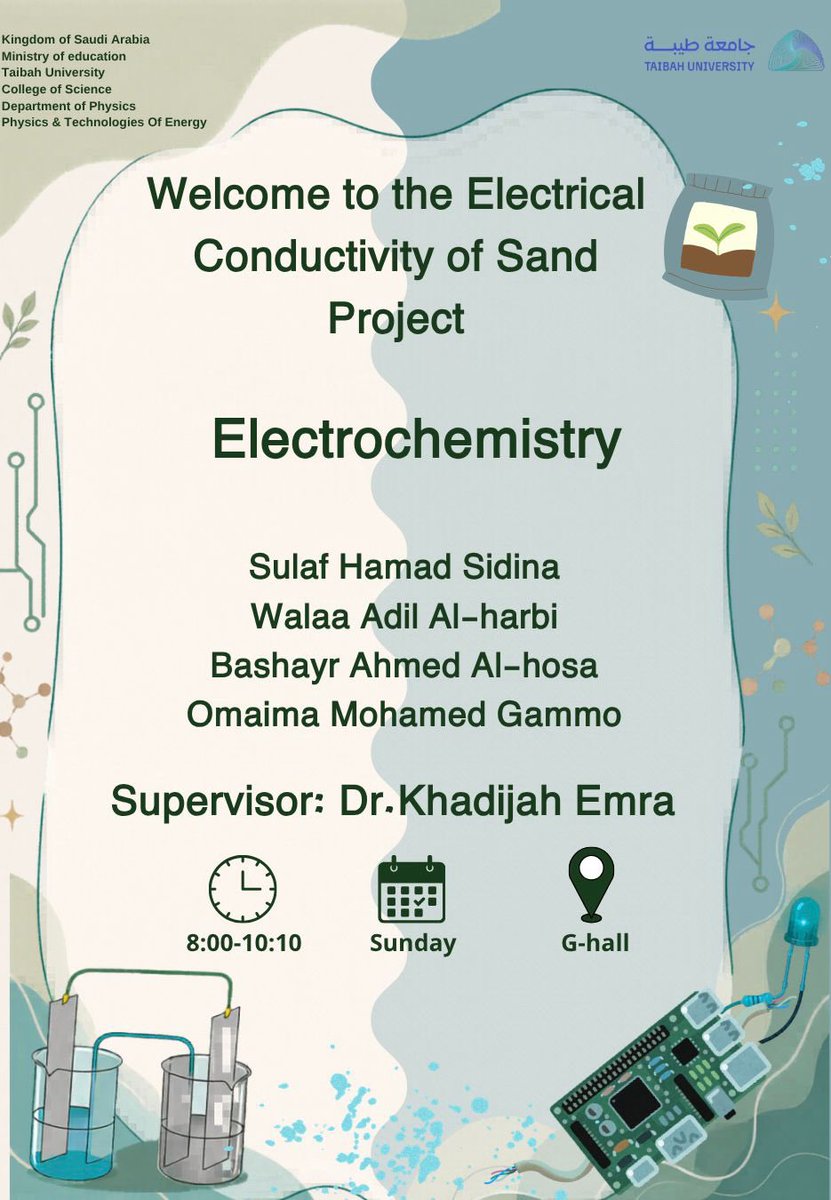 Kingdom of Saudi Arabia
Ministry of education
Taibah University
College of Science
Department of Physics
Physics & Technologies Of Energy

جامعة طيبة
TAIBAH UNIVERSITY

Welcome to the Electrical Conductivity of Sand Project

Electrochemistry

Sulaf Hamad Sidina
Walaa Adil Al-harbi
Bashayr Ahmed Al-hosa
Omaima Mohamed Gammo

Supervisor: Dr.Khadijah Emra

8:00-10:10
Sunday
G-hall